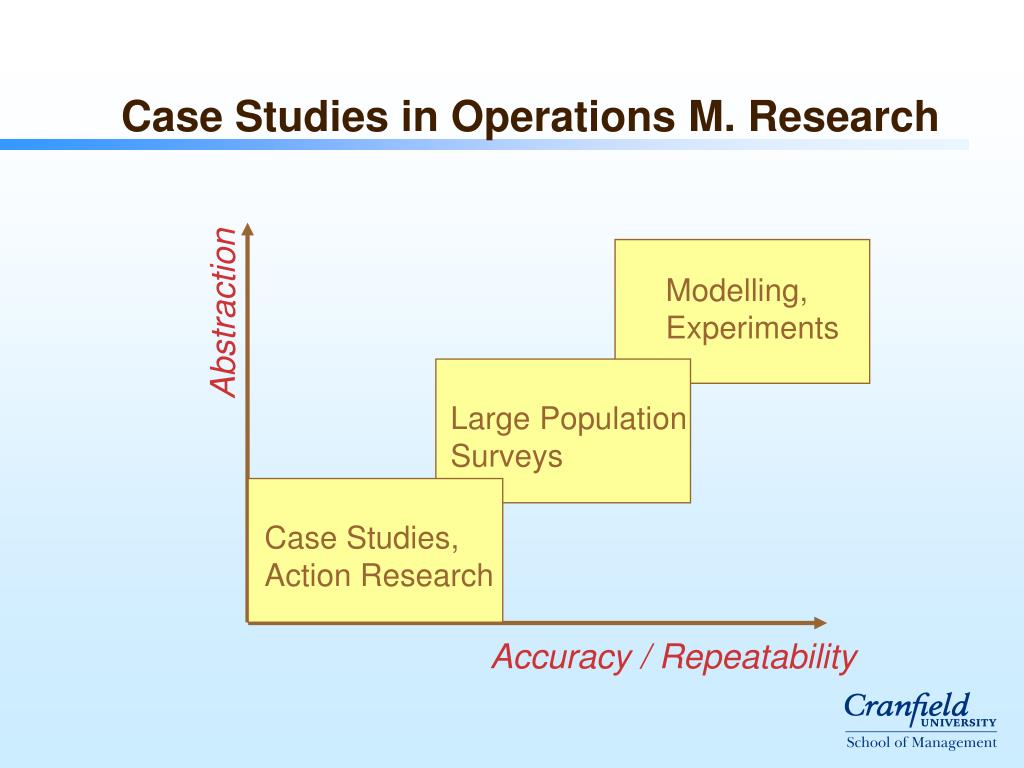 Case Studies in Operations M. Research

Abstraction

Modelling, Experiments

Large Population Surveys

Case Studies, Action Research

Accuracy / Repeatability

Cranfield UNIVERSITY
School of Management